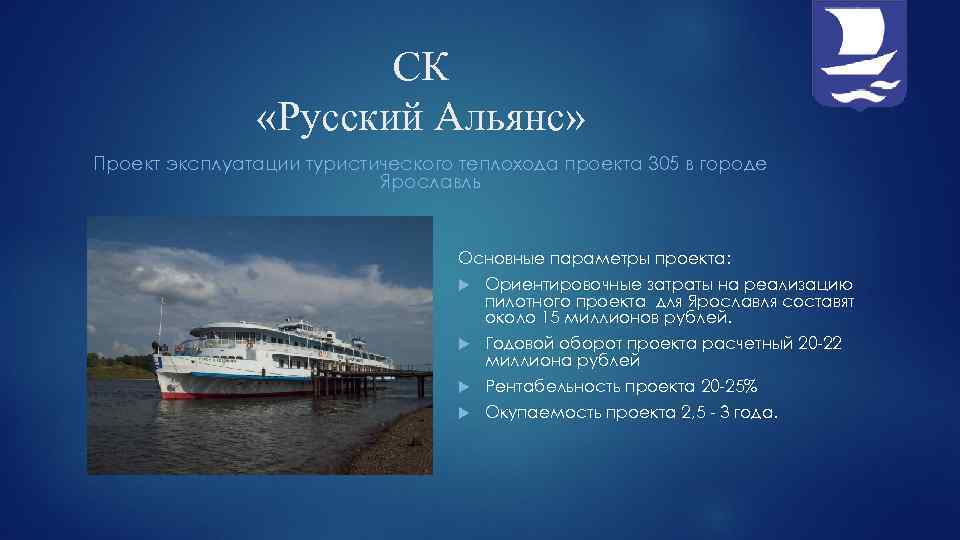 СК
«Русский Альянс»

Проект эксплуатации туристического теплохода проекта 305 в городе Ярославль

Основные параметры проекта:

Ориентировочные затраты на реализацию пилотного проекта для Ярославля составят около 15 миллионов рублей.

Годовой оборот проекта расчетный 20-22 миллиона рублей

Рентабельность проекта 20-25%

Окупаемость проекта 2,5 - 3 года.